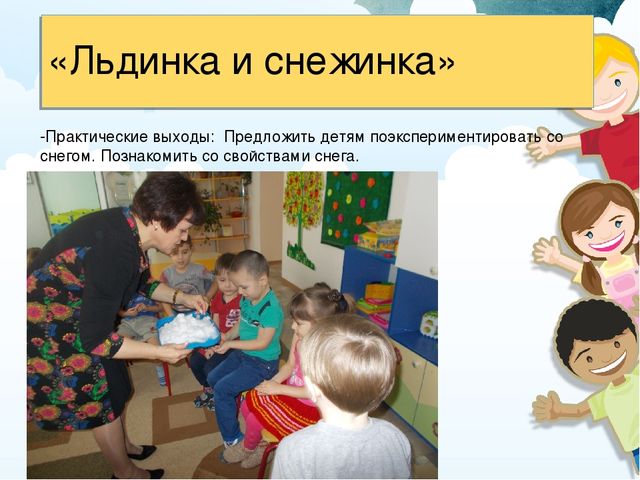 «Льдинка и снежинка»

-Практические выходы: Предложить детям поэкспериментировать со снегом. Познакомить со свойствами снега.